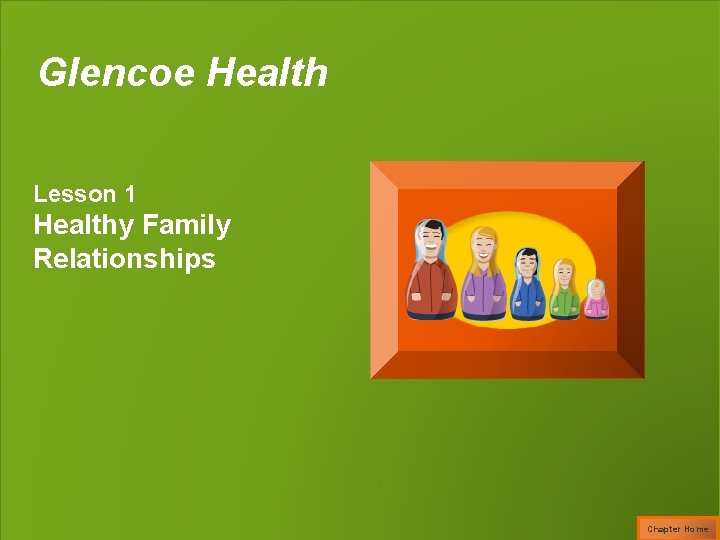 Glencoe Health

Lesson 1
Healthy Family Relationships

Chapter Home